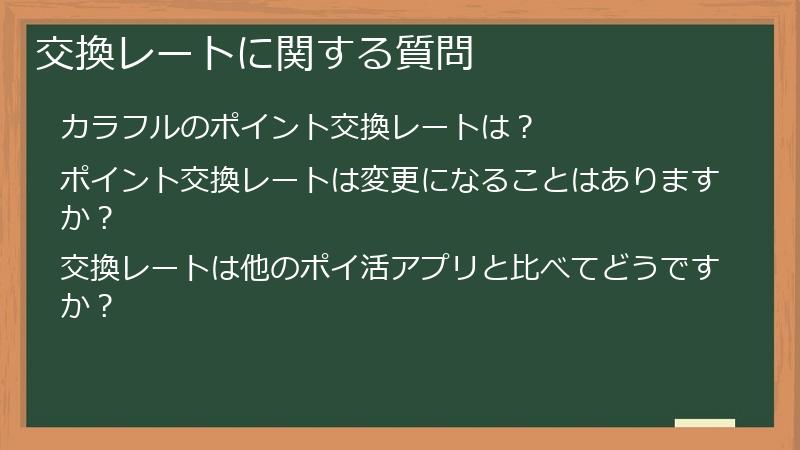 交換レートに関する質問

カラフルのポイント交換レートは？

ポイント交換レートは変更になることはありますか？

交換レートは他のポイ活アプリと比べてどうですか？